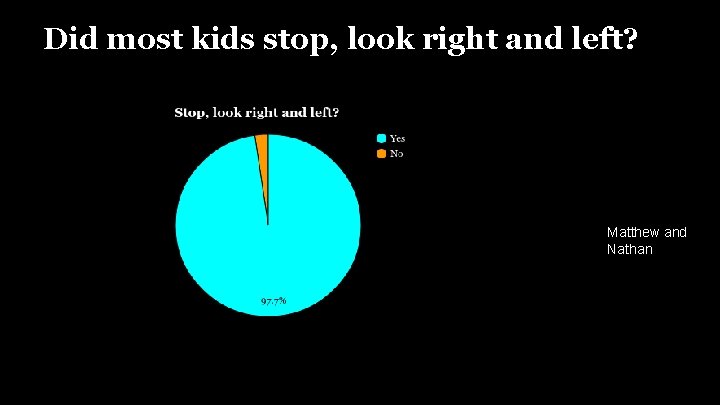 Did most kids stop, look right and left?

Stop, look right and left?

Yes
No

97.7%

Matthew and Nathan